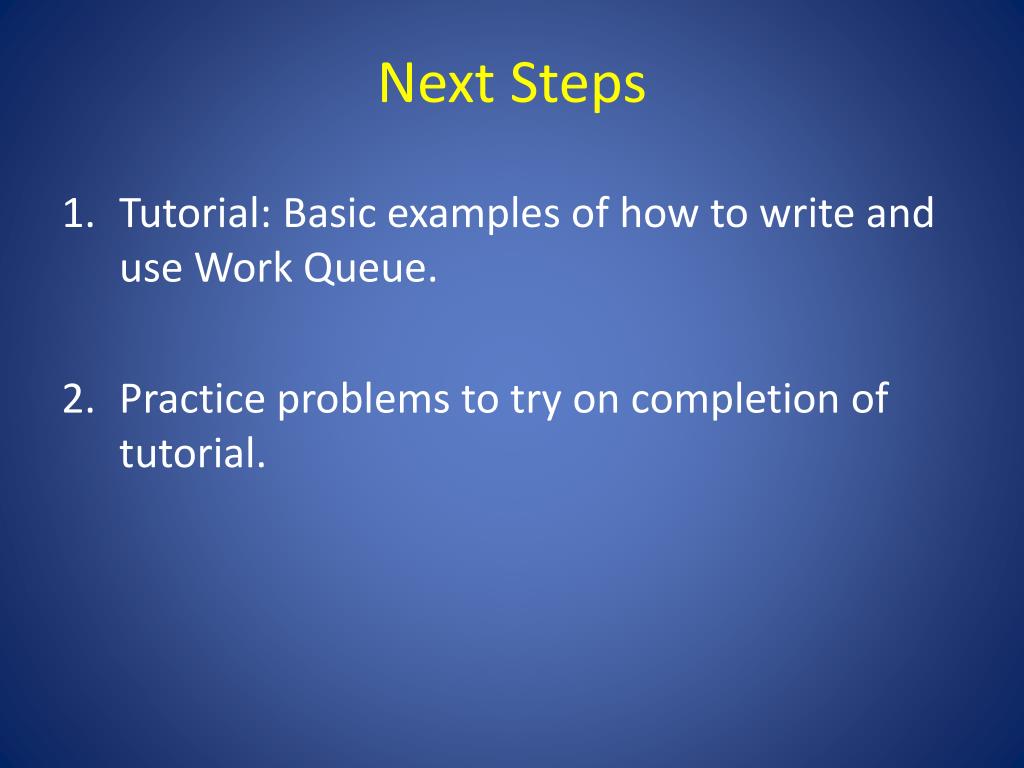 Next Steps

1. Tutorial: Basic examples of how to write and use Work Queue.

2. Practice problems to try on completion of tutorial.